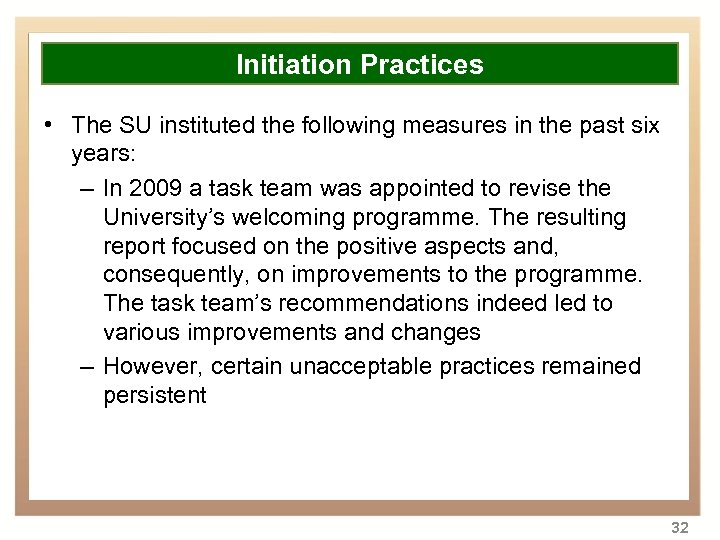 Initiation Practices

• The SU instituted the following measures in the past six years:

– In 2009 a task team was appointed to revise the University's welcoming programme. The resulting report focused on the positive aspects and, consequently, on improvements to the programme. The task team's recommendations indeed led to various improvements and changes

– However, certain unacceptable practices remained persistent

32